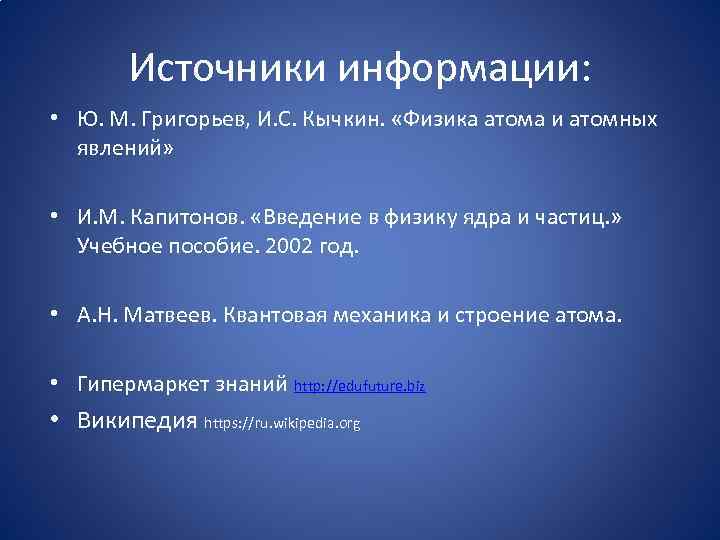 Источники информации:

• Ю. М. Григорьев, И.С. Кычкин. «Физика атома и атомных явлений»

• И.М. Капитонов. «Введение в физику ядра и частиц.» Учебное пособие. 2002 год.

• А.Н. Матвеев. Квантовая механика и строение атома.

• Гипермаркет знаний http://edufuture.biz

• Википедия https://ru.wikipedia.org